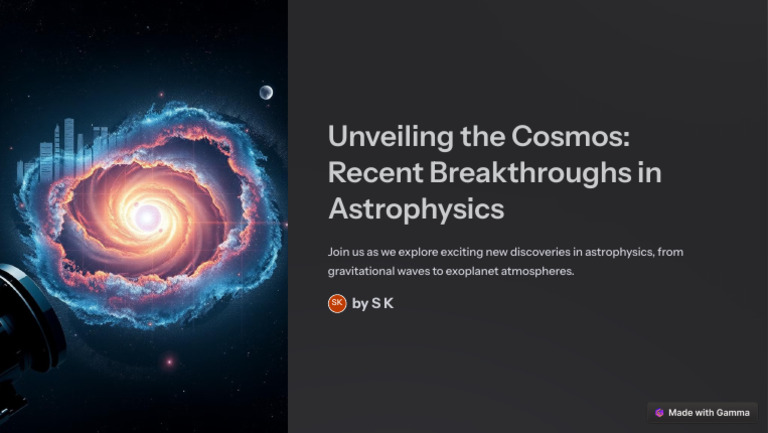 Unveiling the Cosmos: Recent Breakthroughs in Astrophysics

Join us as we explore exciting new discoveries in astrophysics, from gravitational waves to exoplanet atmospheres.

SK by S K

Made with Gamma